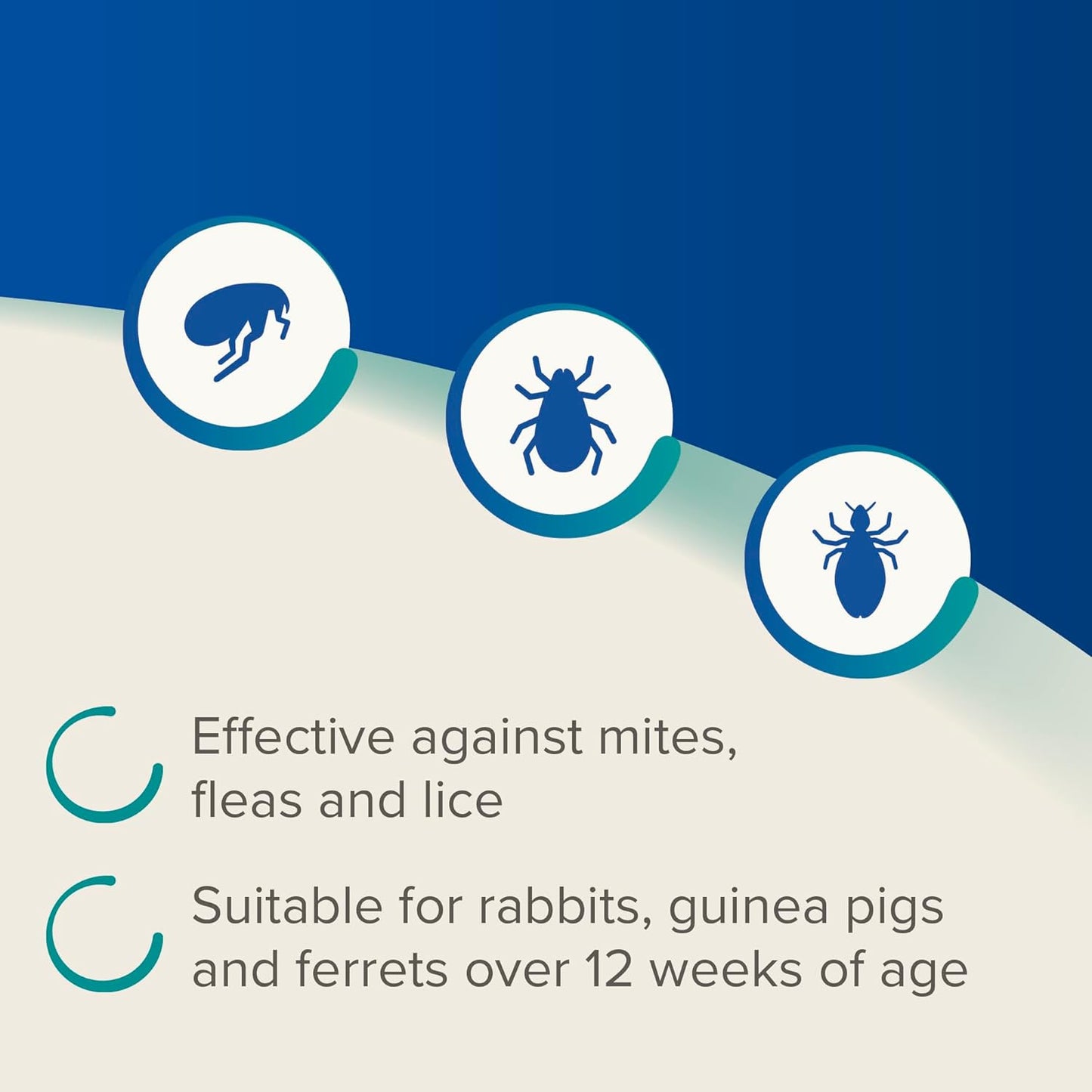 Effective against mites, fleas and lice

Suitable for rabbits, guinea pigs and ferrets over 12 weeks of age